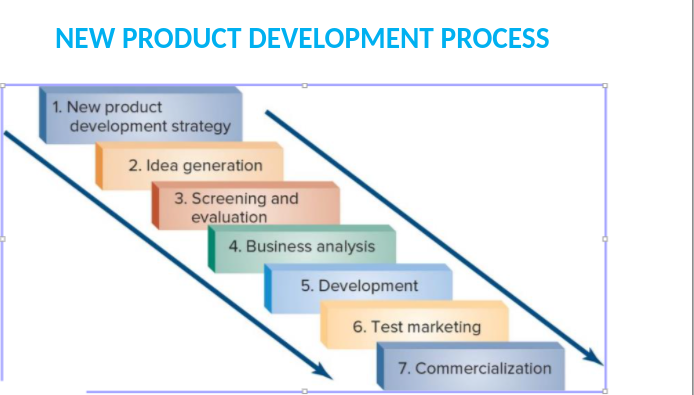 NEW PRODUCT DEVELOPMENT PROCESS

1. New product development strategy

2. Idea generation

3. Screening and evaluation

4. Business analysis

5. Development

6. Test marketing

7. Commercialization